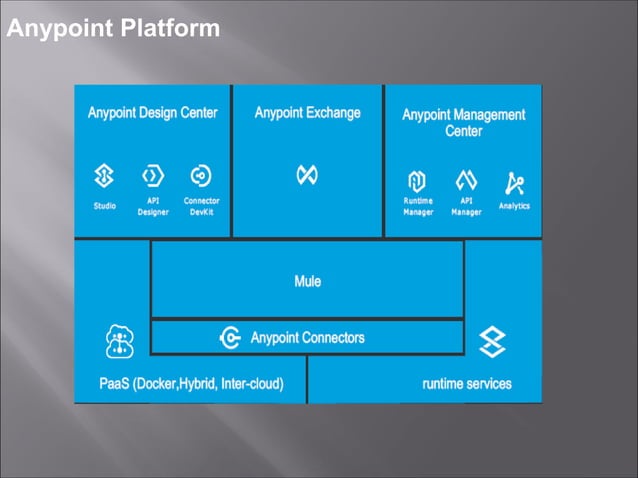 Anypoint Platform

Anypoint Design Center

Studio

API Designer

Connector DevKit

Anypoint Exchange

Anypoint Management Center

Runtime Manager

API Manager

Analytics

Mule

Anypoint Connectors

PaaS (Docker,Hybrid, Inter-cloud)

runtime services